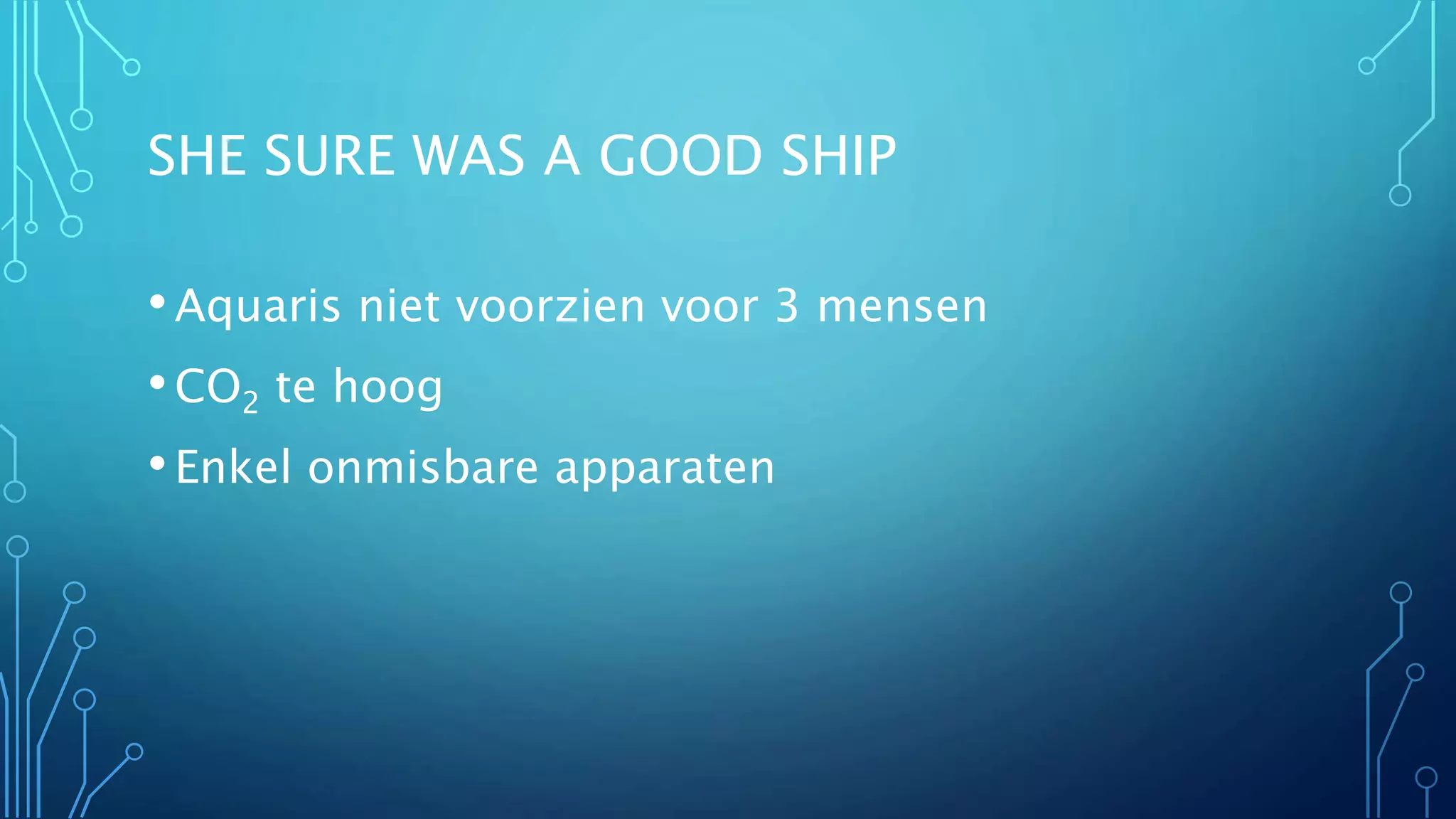 SHE SURE WAS A GOOD SHIP

• Aquaris niet voorzien voor 3 mensen
• $CO_2$ te hoog
• Enkel onmisbare apparaten